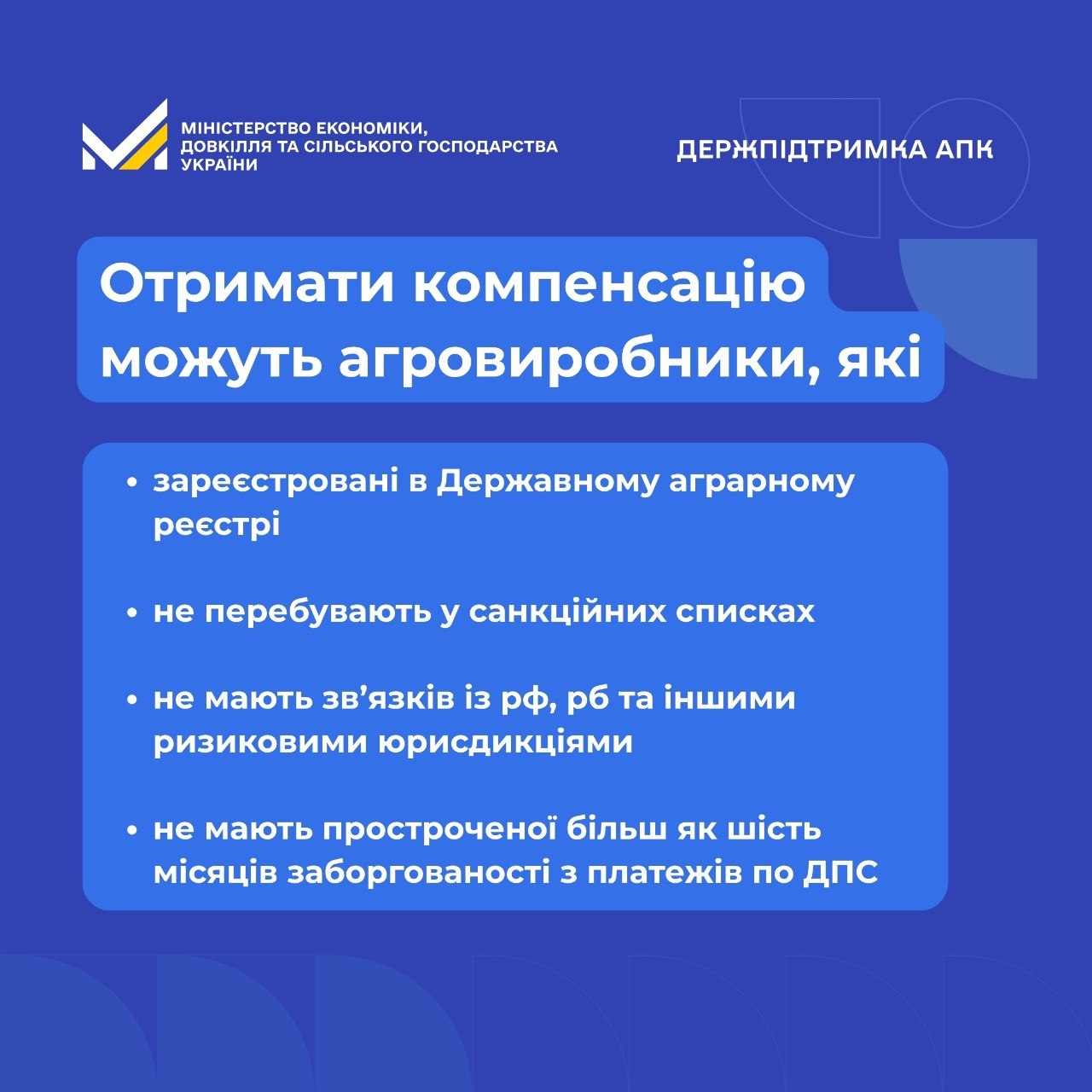 МІНІСТЕРСТВО ЕКОНОМІКИ, ДОВКІЛЛЯ ТА СІЛЬСЬКОГО ГОСПОДАРСТВА УКРАЇНИ

ДЕРЖПІДТРИМКА АПК

Отримати компенсацію можуть агровиробники, які

• зареєстровані в Державному аграрному реєстрі

• не перебувають у санкційних списках

• не мають зв'язків із рф, рб та іншими ризиковими юрисдикціями

• не мають простроченої більш як шість місяців заборгованості з платежів по ДПС